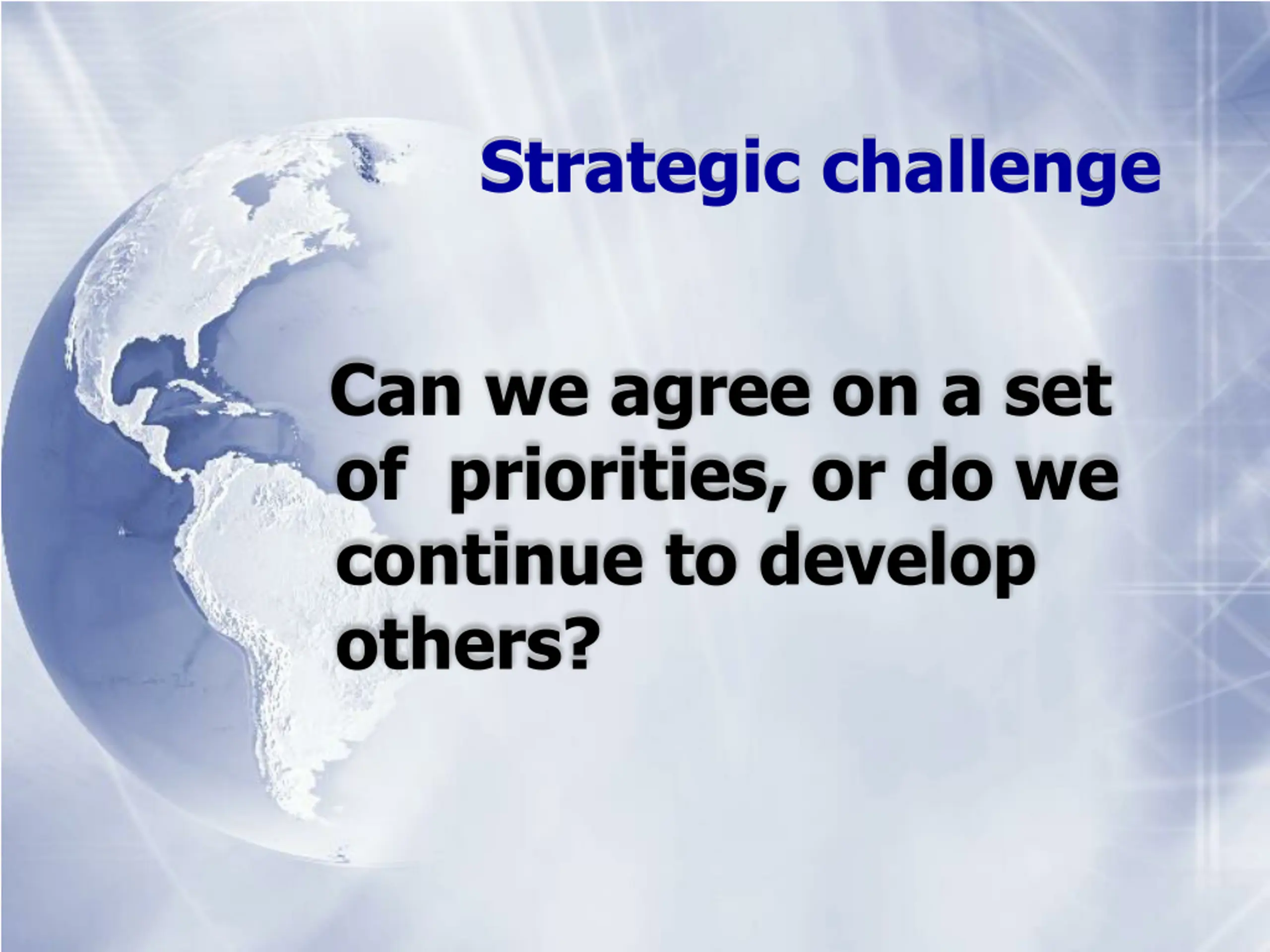 Strategic challenge

Can we agree on a set of  priorities, or do we continue to develop others?